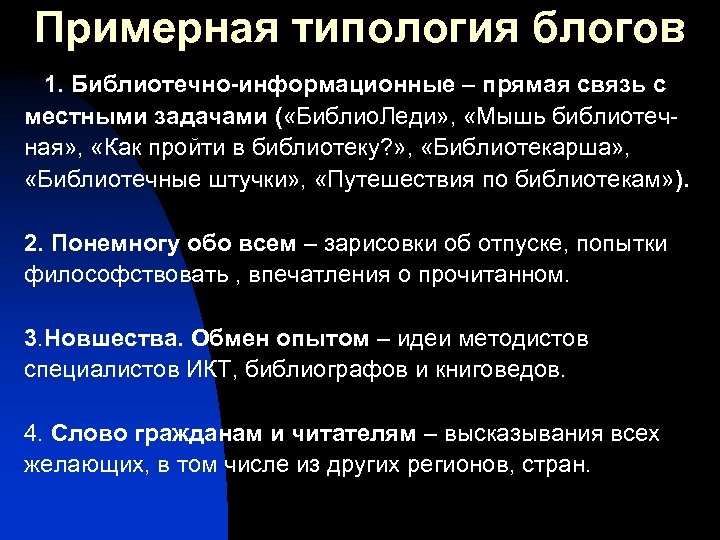 Примерная типология блогов

1. Библиотечно-информационные – прямая связь с местными задачами («БиблиоЛеди», «Мышь библиотечная», «Как пройти в библиотеку?», «Библиотекарша», «Библиотечные штучки», «Путешествия по библиотекам»).

2. Понемногу обо всем – зарисовки об отпуске, попытки философствовать , впечатления о прочитанном.

3.Новшества. Обмен опытом – идеи методистов специалистов ИКТ, библиографов и книговедов.

4. Слово гражданам и читателям – высказывания всех желающих, в том числе из других регионов, стран.